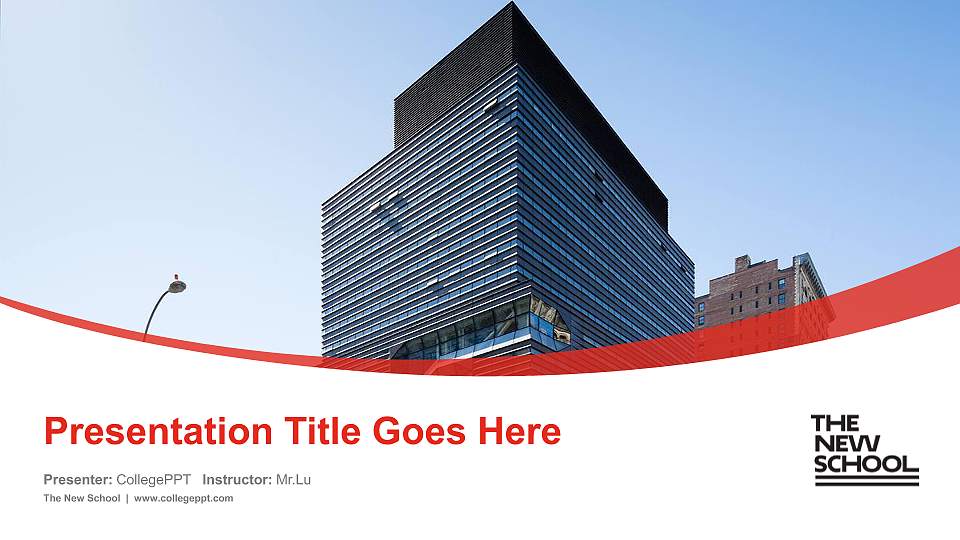 Presentation Title Goes Here

Presenter: CollegePPT Instructor: Mr.Lu

The New School | www.collegeppt.com

THE NEW SCHOOL